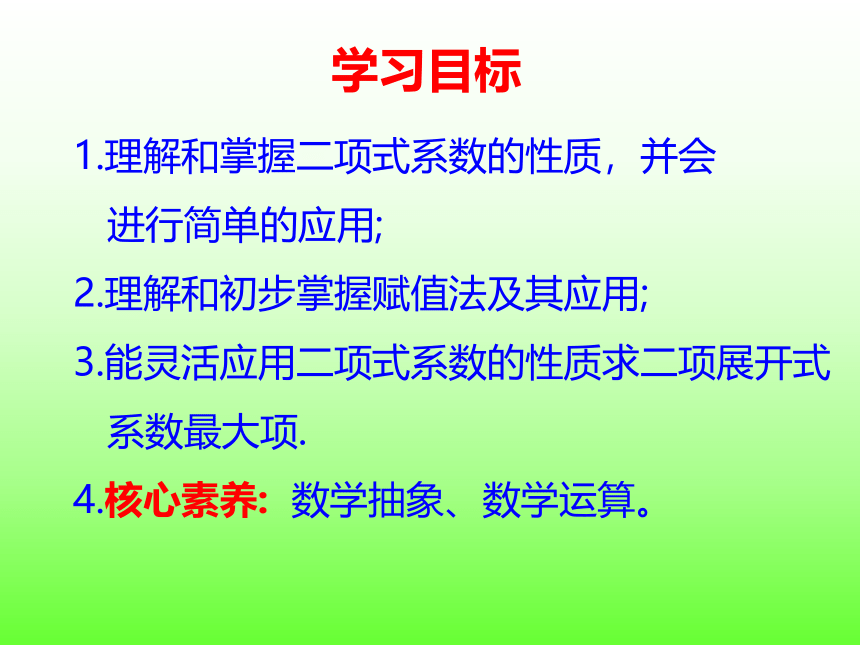 学习目标

1.理解和掌握二项式系数的性质，并会进行简单的应用;

2.理解和初步掌握赋值法及其应用;

3.能灵活应用二项式系数的性质求二项展开式系数最大项.

4.核心素养: 数学抽象、数学运算。